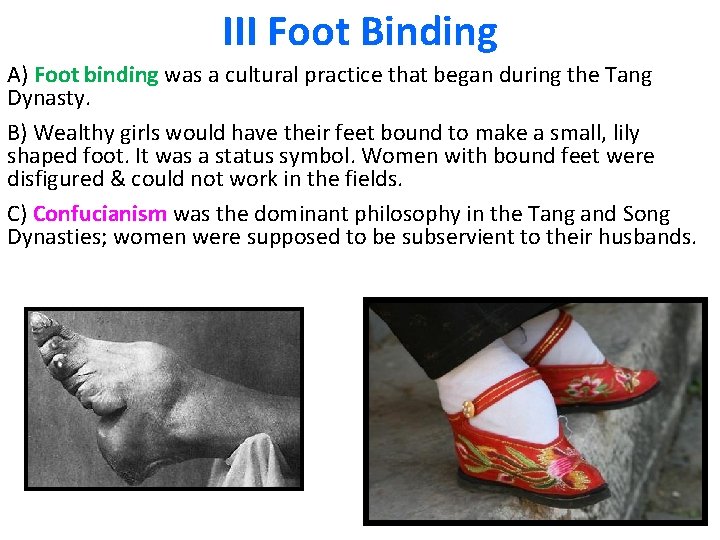 III Foot Binding

A) Foot binding was a cultural practice that began during the Tang Dynasty.

B) Wealthy girls would have their feet bound to make a small, lily shaped foot. It was a status symbol. Women with bound feet were disfigured & could not work in the fields.

C) Confucianism was the dominant philosophy in the Tang and Song Dynasties; women were supposed to be subservient to their husbands.